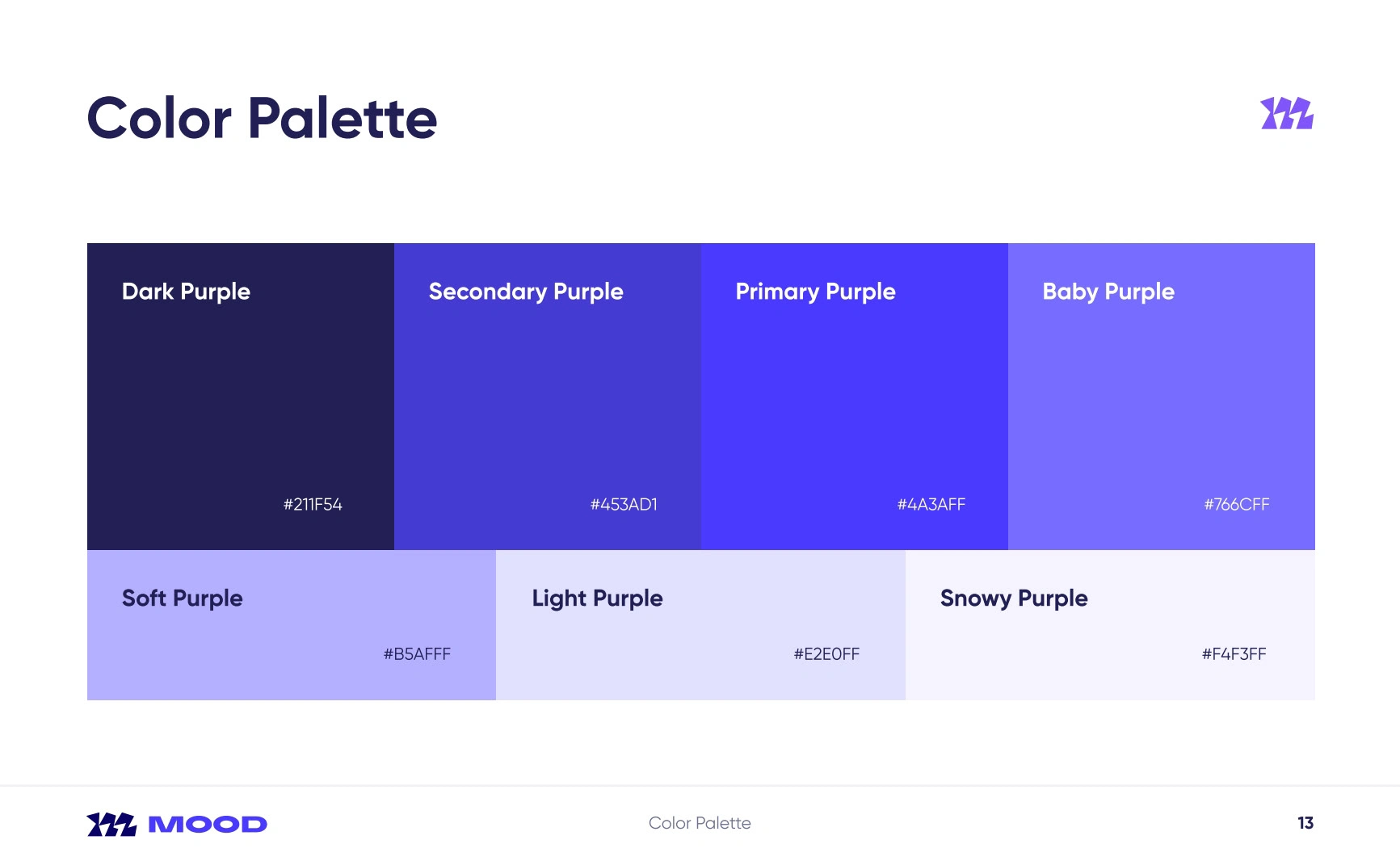 Color Palette

Dark Purple

#211F54

Secondary Purple

#453AD1

Primary Purple

#4A3AFF

Baby Purple

#766CFF

Soft Purple

#B5AFFF

Light Purple

#E2E0FF

Snowy Purple

#F4F3FF

MOOD

Color Palette

13